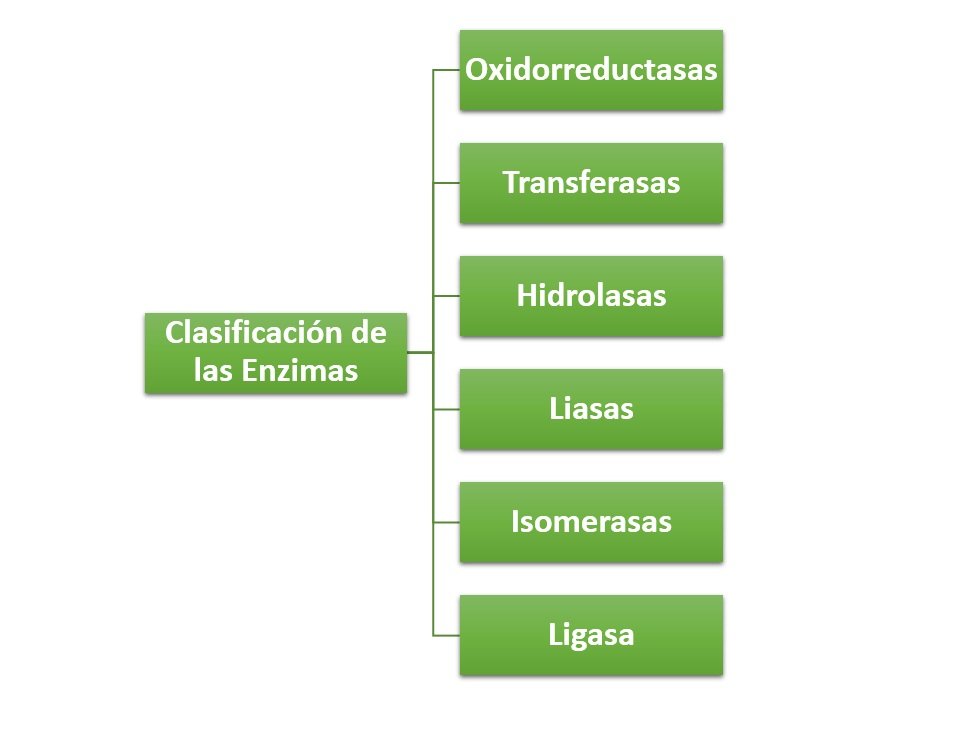 Clasificación de las Enzimas

Oxidorreductasas

Transferasas

Hidrolasas

Liasas

Isomerasas

Ligasa